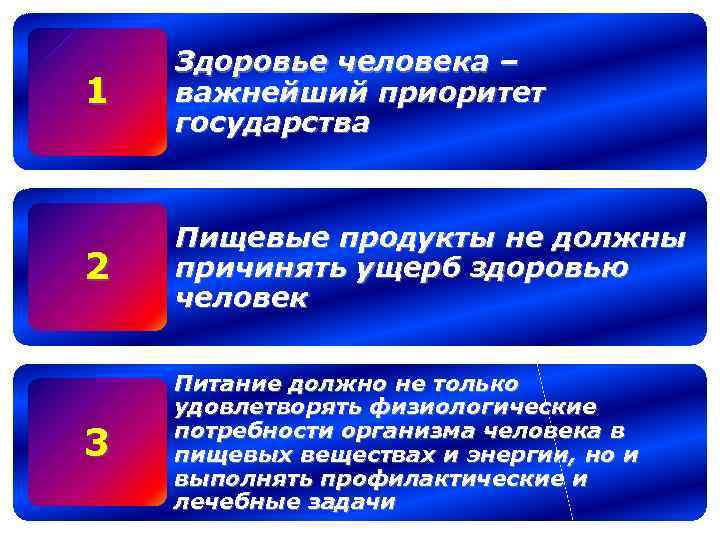 1

Здоровье человека – важнейший приоритет государства

2

Пищевые продукты не должны причинять ущерб здоровью человек

3

Питание должно не только удовлетворять физиологические потребности организма человека в пищевых веществах и энергии, но и выполнять профилактические и лечебные задачи